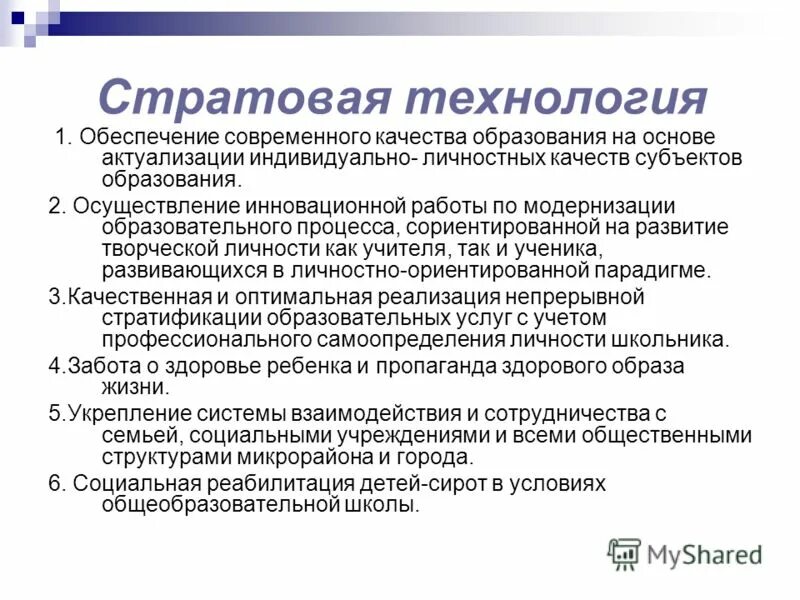 Стратовая технология

1. Обеспечение современного качества образования на основе актуализации индивидуально- личностных качеств субъектов образования.

2. Осуществление инновационной работы по модернизации образовательного процесса, сориентированной на развитие творческой личности как учителя, так и ученика, развивающихся в личностно-ориентированной парадигме.

3.Качественная и оптимальная реализация непрерывной стратификации образовательных услуг с учетом профессионального самоопределения личности школьника.

4.Забота о здоровье ребенка и пропаганда здорового образа жизни.

5.Укрепление системы взаимодействия и сотрудничества с семьей, социальными учреждениями и всеми общественными структурами микрорайона и города.

6. Социальная реабилитация детей-сирот в условиях общеобразовательной школы.

MyShared